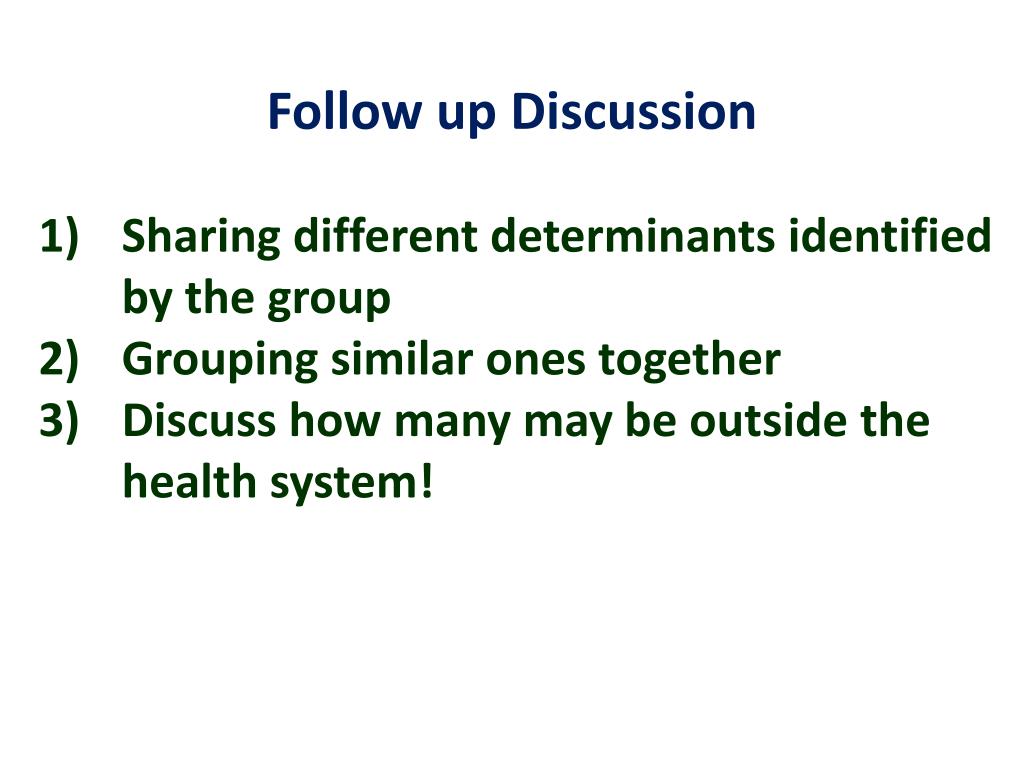 Follow up Discussion

1) Sharing different determinants identified by the group
2) Grouping similar ones together
3) Discuss how many may be outside the health system!